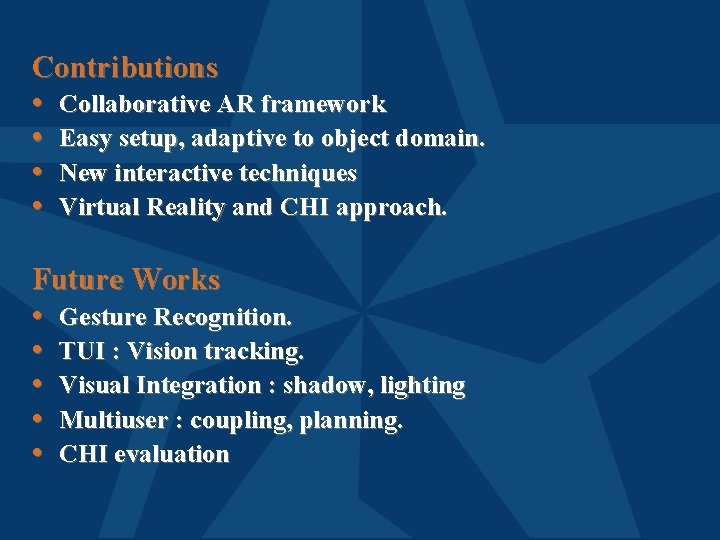 Contributions

• Collaborative AR framework
• Easy setup, adaptive to object domain.
• New interactive techniques
• Virtual Reality and CHI approach.

Future Works

• Gesture Recognition.
• TUI : Vision tracking.
• Visual Integration : shadow, lighting
• Multiuser : coupling, planning.
• CHI evaluation